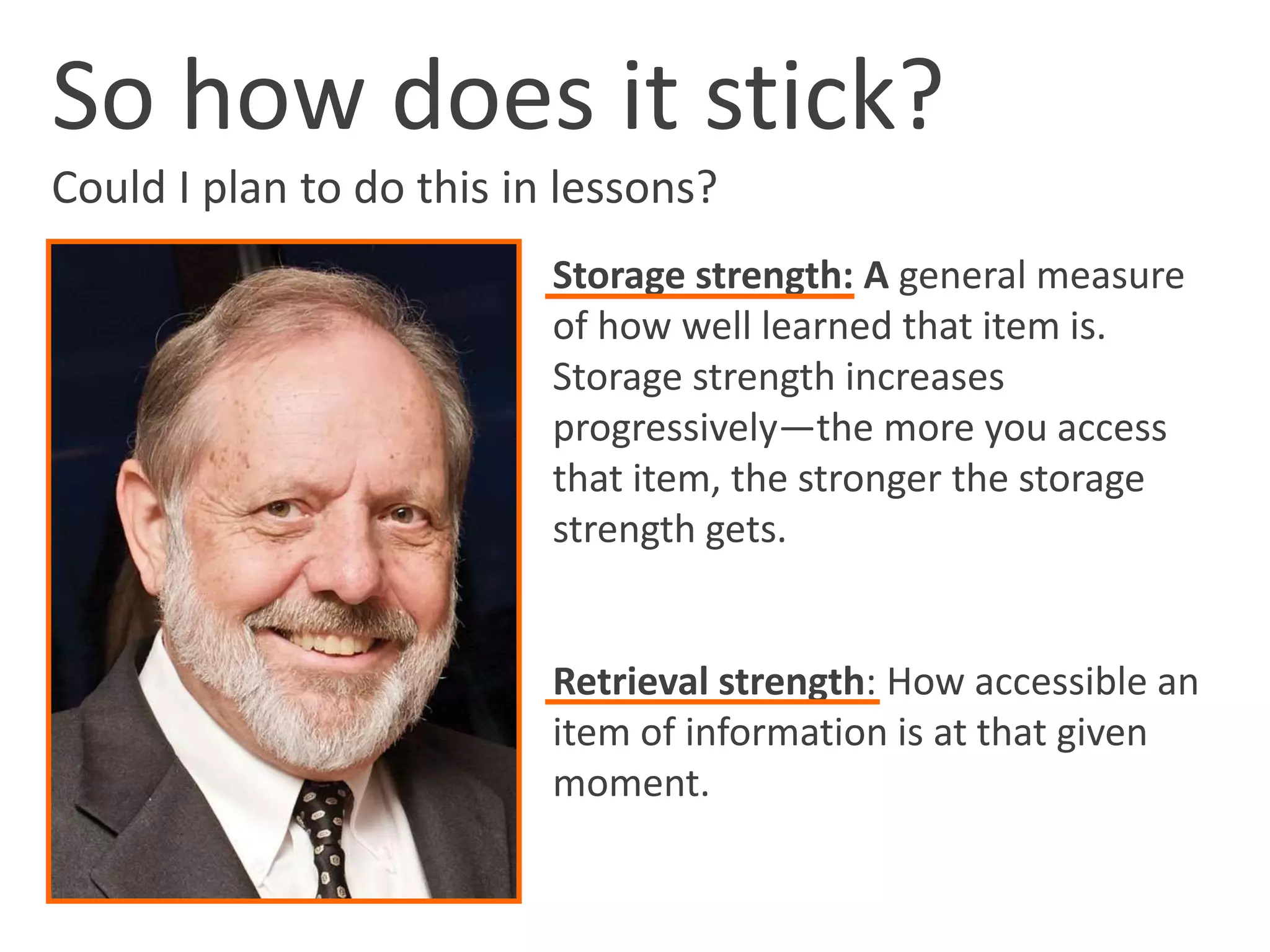 So how does it stick?

Could I plan to do this in lessons?

Storage strength: A general measure of how well learned that item is. Storage strength increases progressively—the more you access that item, the stronger the storage strength gets.

Retrieval strength: How accessible an item of information is at that given moment.